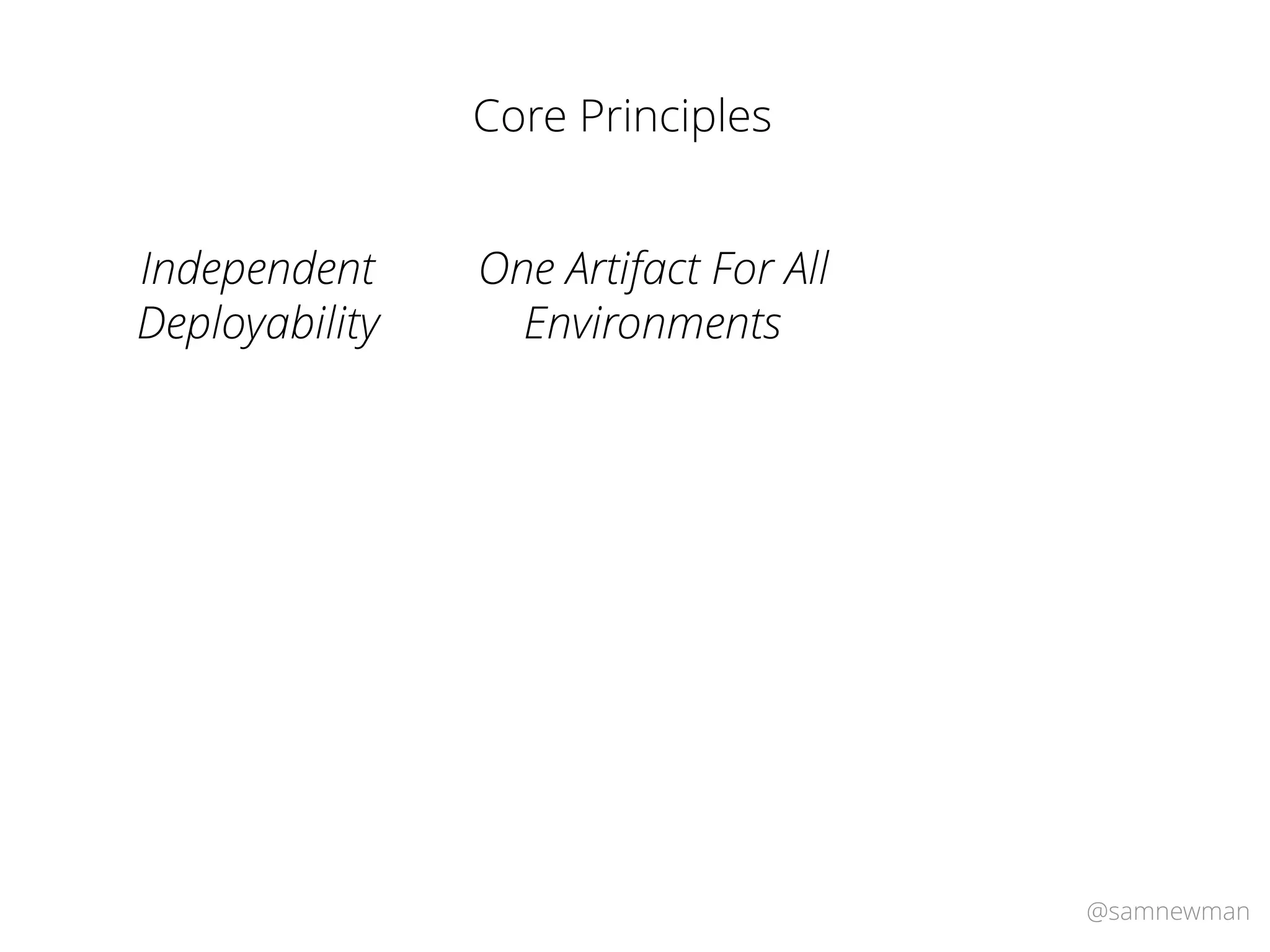 Core Principles

Independent Deployability

One Artifact For All Environments

@samnewman